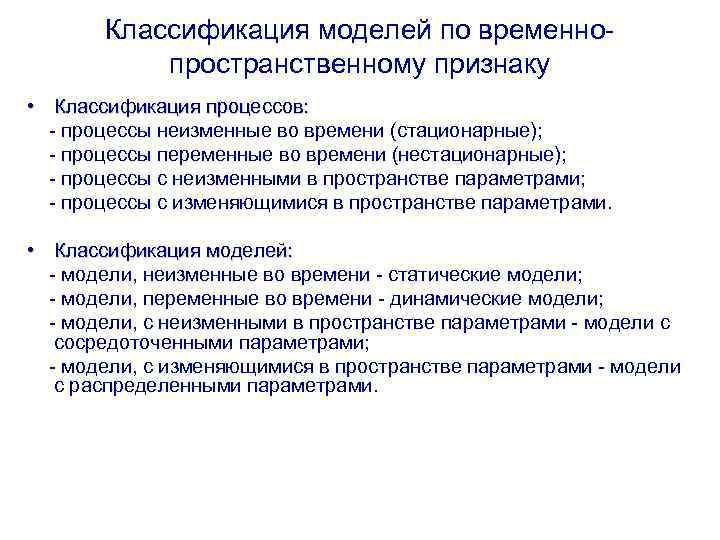 Классификация моделей по временно-пространственному признаку

• Классификация процессов:
- процессы неизменные во времени (стационарные);
- процессы переменные во времени (нестационарные);
- процессы с неизменными в пространстве параметрами;
- процессы с изменяющимися в пространстве параметрами.

• Классификация моделей:
- модели, неизменные во времени - статические модели;
- модели, переменные во времени - динамические модели;
- модели, с неизменными в пространстве параметрами - модели с сосредоточенными параметрами;
- модели, с изменяющимися в пространстве параметрами - модели с распределенными параметрами.